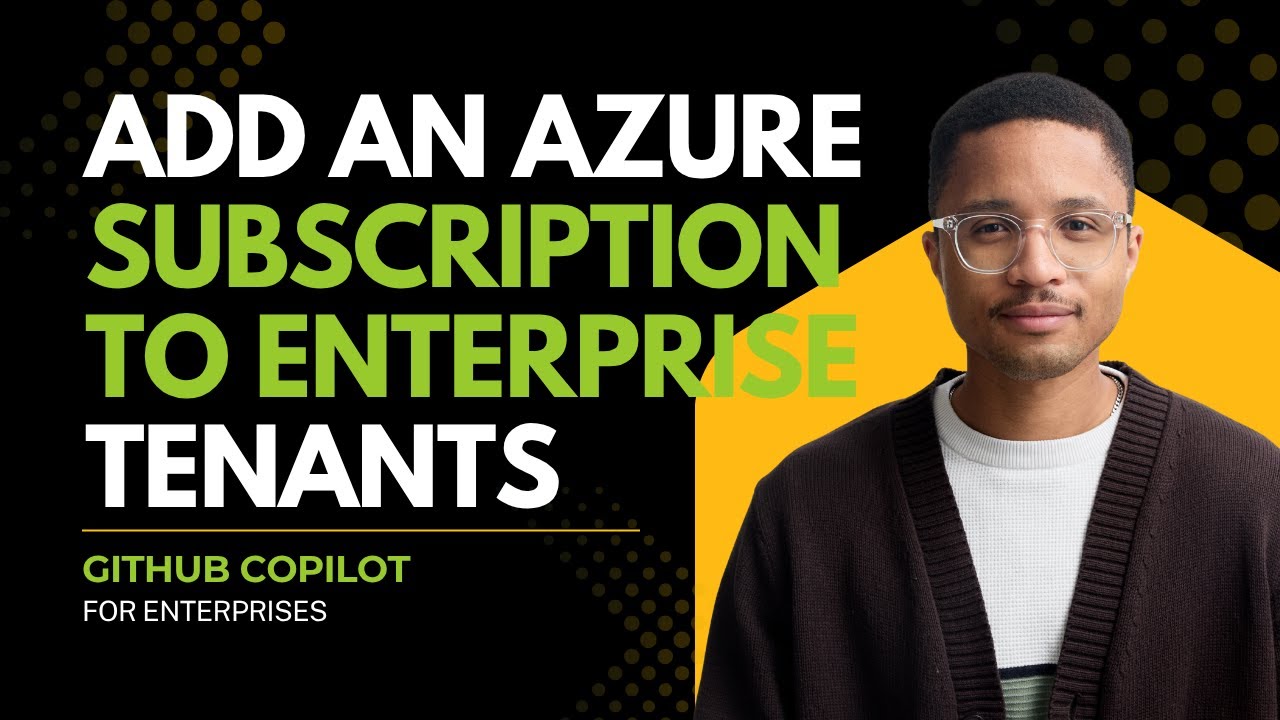 ADD AN AZURE SUBSCRIPTION TO ENTERPRISE TENANTS

GITHUB COPILOT
FOR ENTERPRISES